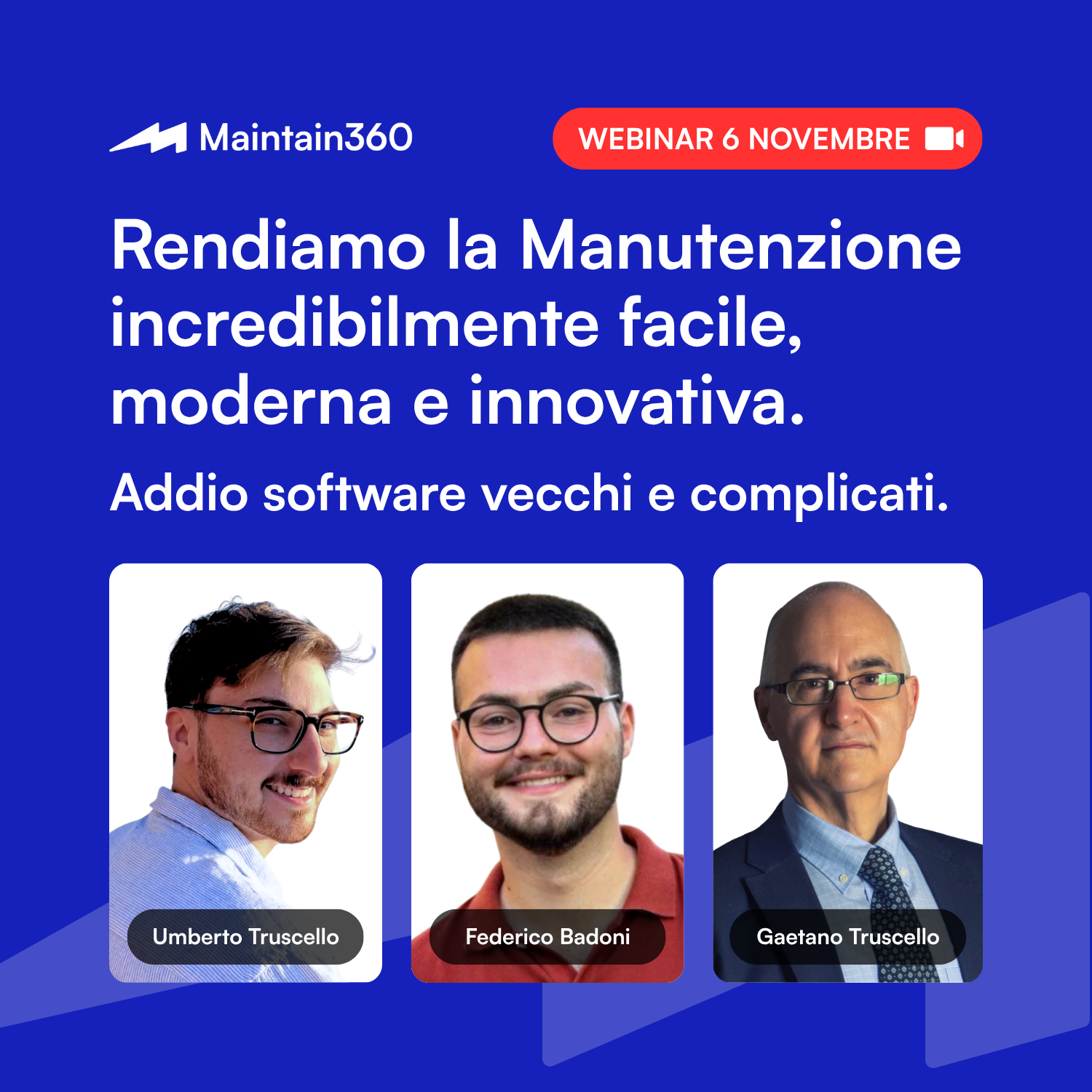 Maintain360

WEBINAR 6 NOVEMBRE

Rendiamo la Manutenzione incredibilmente facile, moderna e innovativa.

Addio software vecchi e complicati.

Umberto Truscello

Federico Badoni

Gaetano Truscello